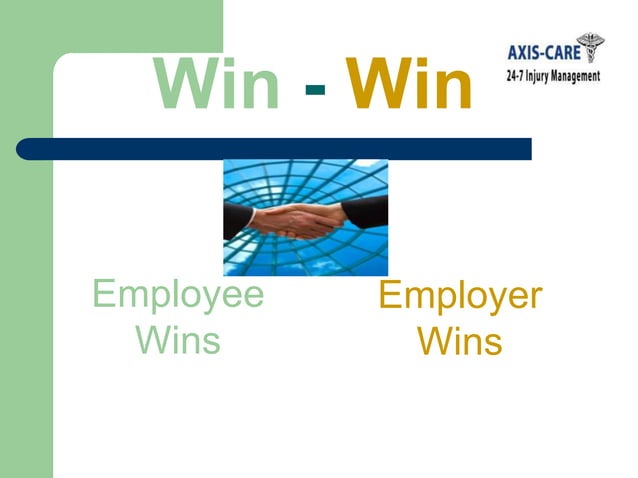 Win - Win

AXIS-CARE
24-7 Injury Management

Employee Wins

Employer Wins